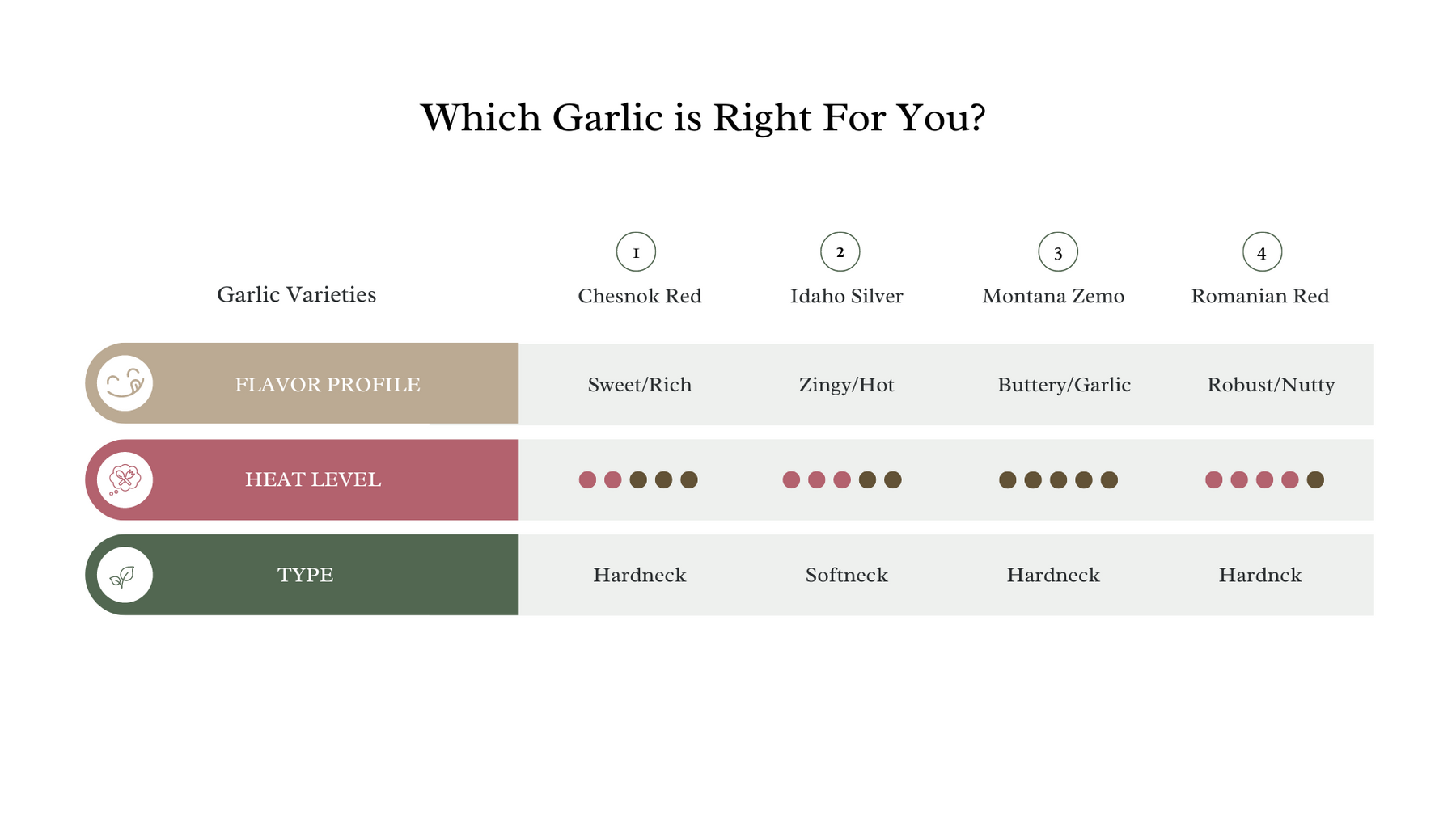 Which Garlic is Right For You?

| Garlic Varieties | 1 Chesnok Red | 2 Idaho Silver | 3 Montana Zemo | 4 Romanian Red |
|---|---|---|---|---|
| FLAVOR PROFILE | Sweet/Rich | Zingy/Hot | Buttery/Garlic | Robust/Nutty |
| HEAT LEVEL | | | | |
| TYPE | Hardneck | Softneck | Hardneck | Hardnck |